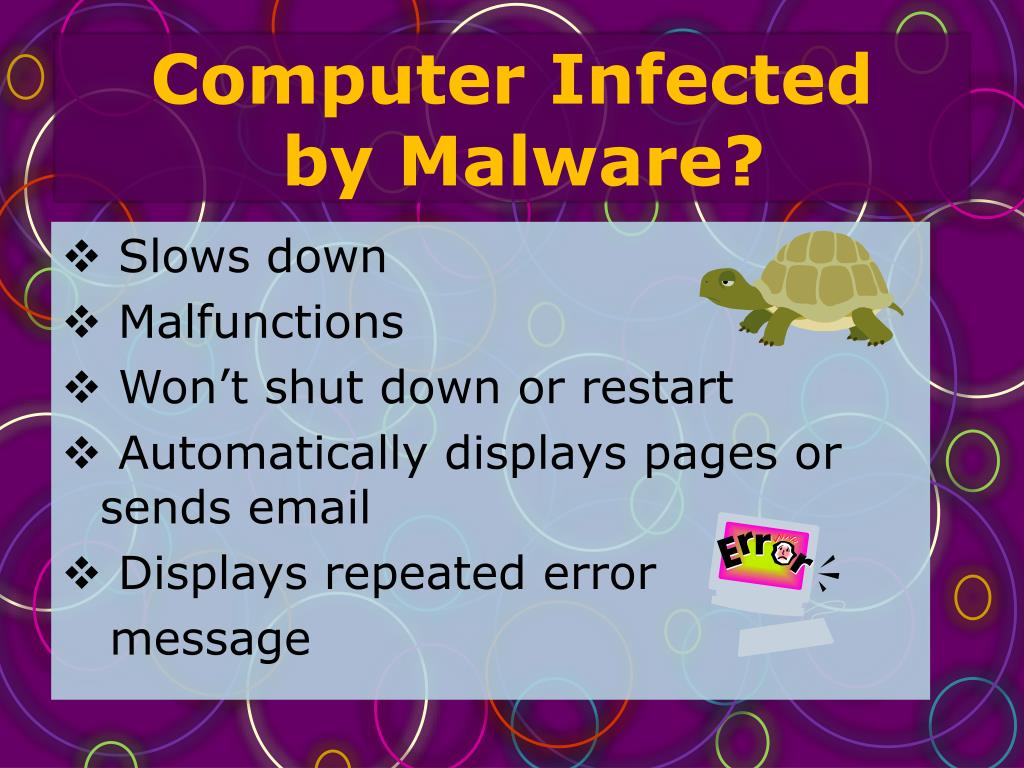 Computer Infected by Malware?

❖ Slows down
❖ Malfunctions
❖ Won’t shut down or restart
❖ Automatically displays pages or sends email
❖ Displays repeated error message

Error